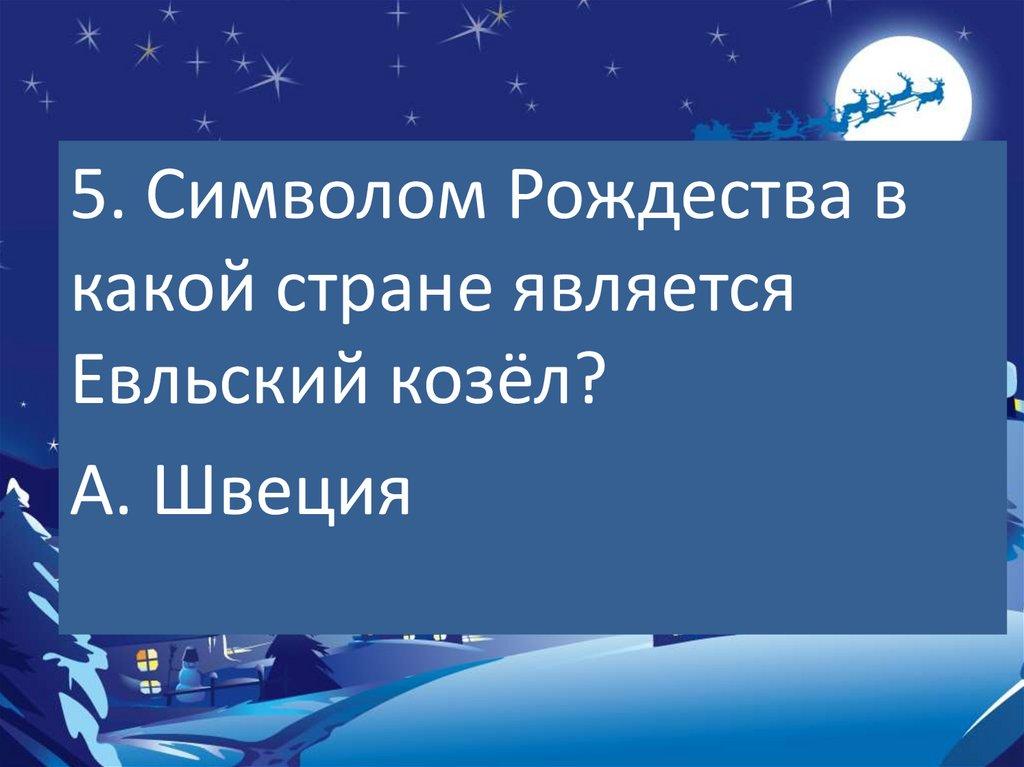 5. Символом Рождества в какой стране является Евльский козёл?

А. Швеция